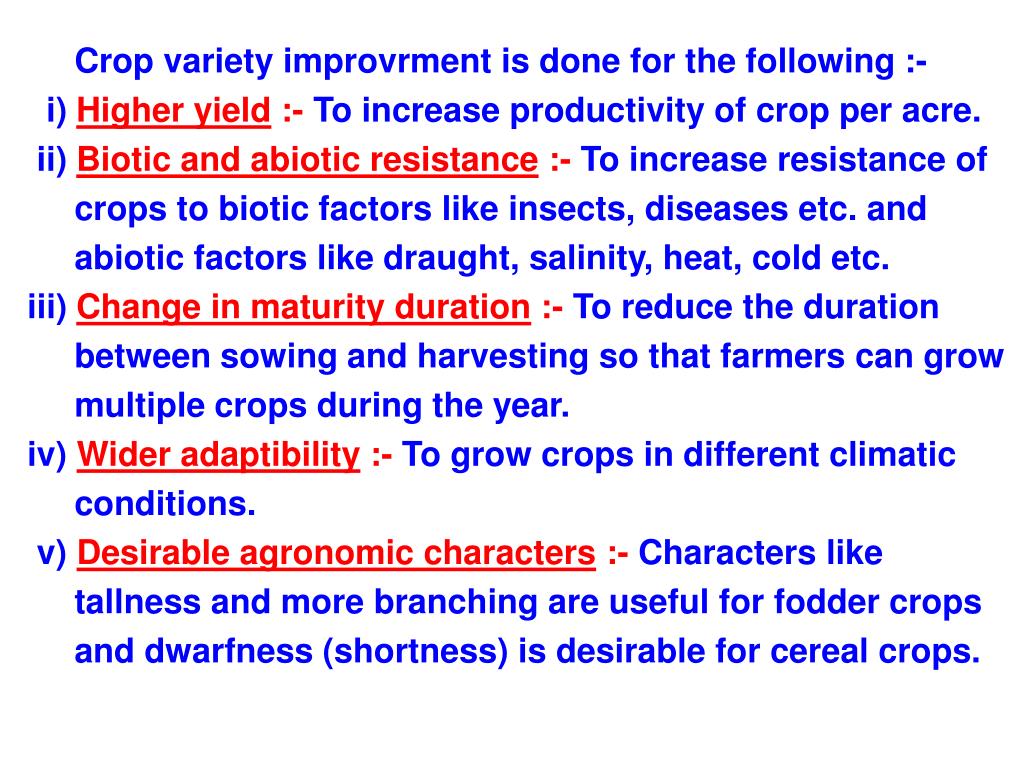 Crop variety improvrment is done for the following :-

i) Higher yield :- To increase productivity of crop per acre.

ii) Biotic and abiotic resistance :- To increase resistance of crops to biotic factors like insects, diseases etc. and abiotic factors like draught, salinity, heat, cold etc.

iii) Change in maturity duration :- To reduce the duration between sowing and harvesting so that farmers can grow multiple crops during the year.

iv) Wider adaptibility :- To grow crops in different climatic conditions.

v) Desirable agronomic characters :- Characters like tallness and more branching are useful for fodder crops and dwarfness (shortness) is desirable for cereal crops.